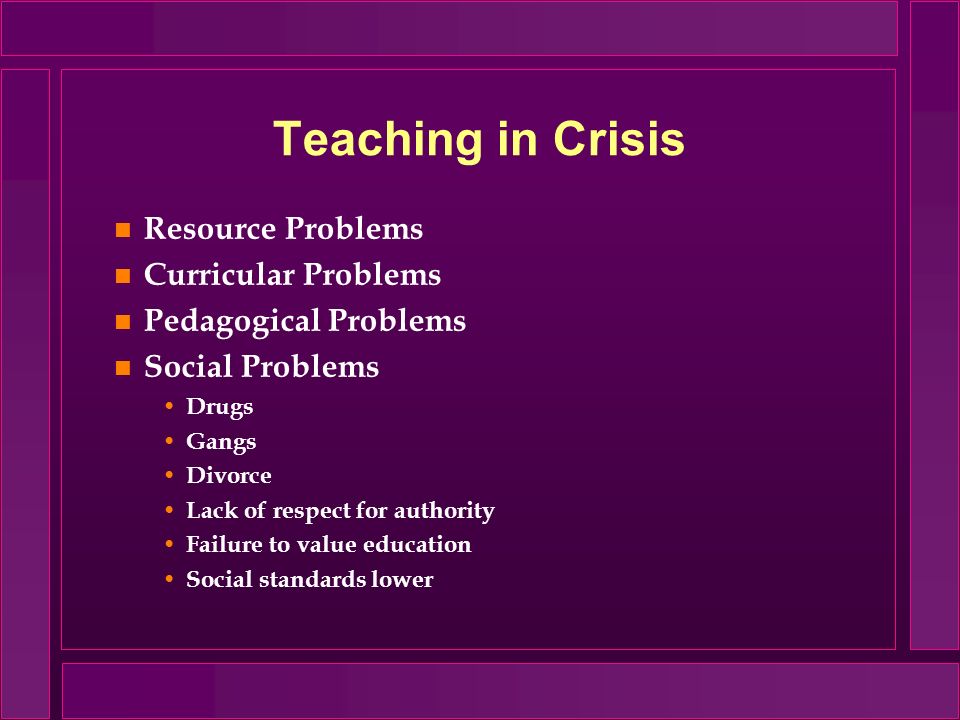 Teaching in Crisis

- Resource Problems
- Curricular Problems
- Pedagogical Problems
- Social Problems
  - Drugs
  - Gangs
  - Divorce
  - Lack of respect for authority
  - Failure to value education
  - Social standards lower